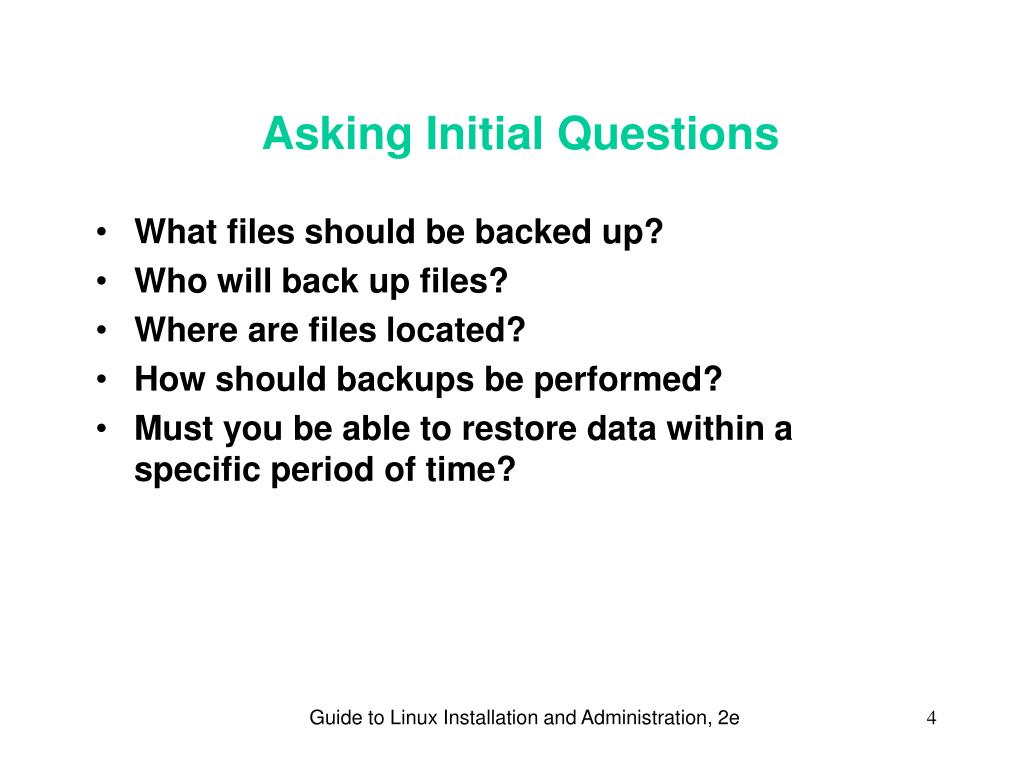 Asking Initial Questions

• What files should be backed up?
• Who will back up files?
• Where are files located?
• How should backups be performed?
• Must you be able to restore data within a specific period of time?

Guide to Linux Installation and Administration, 2e

4